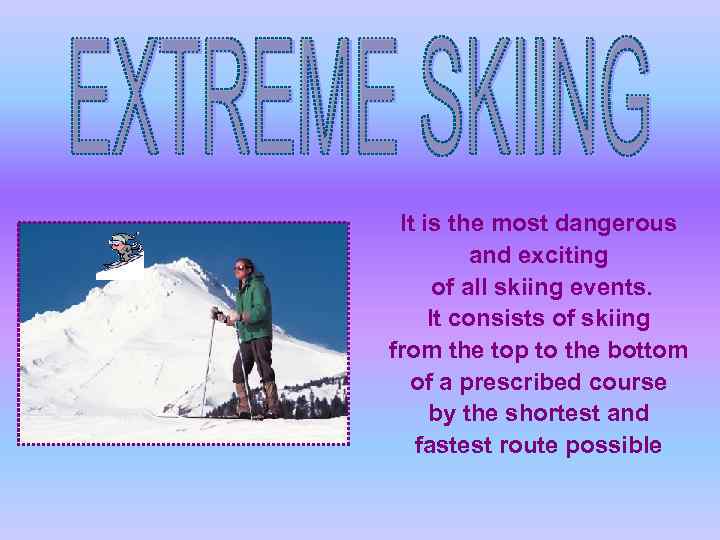 EXTREME SKIING

It is the most dangerous and exciting of all skiing events. It consists of skiing from the top to the bottom of a prescribed course by the shortest and fastest route possible